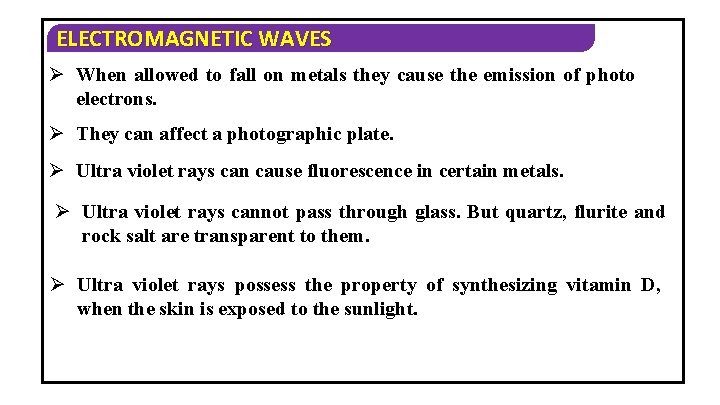 ELECTROMAGNETIC WAVES

➢ When allowed to fall on metals they cause the emission of photo electrons.

➢ They can affect a photographic plate.

➢ Ultra violet rays can cause fluorescence in certain metals.

➢ Ultra violet rays cannot pass through glass. But quartz, flurite and rock salt are transparent to them.

➢ Ultra violet rays possess the property of synthesizing vitamin D, when the skin is exposed to the sunlight.